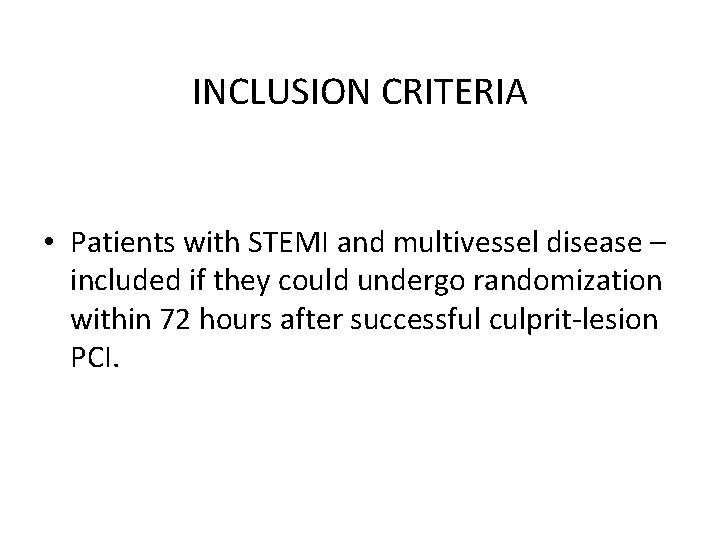 INCLUSION CRITERIA

• Patients with STEMI and multivessel disease – included if they could undergo randomization within 72 hours after successful culprit-lesion PCI.